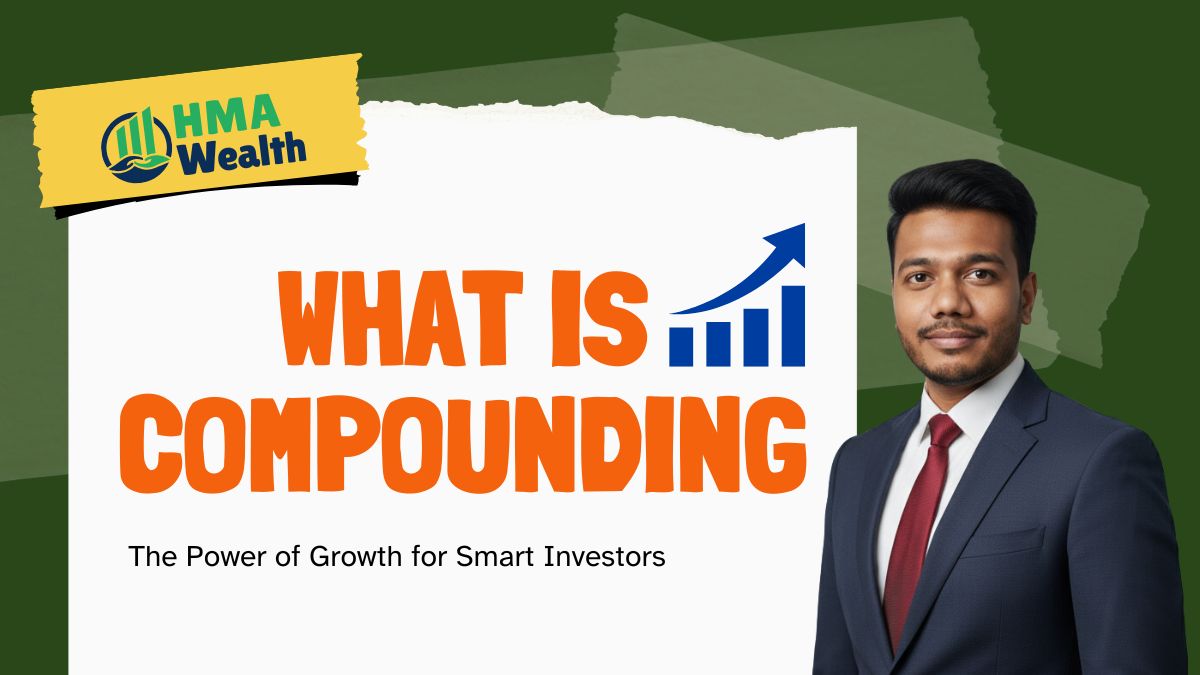 HMA Wealth

WHAT IS COMPOUNDING

The Power of Growth for Smart Investors